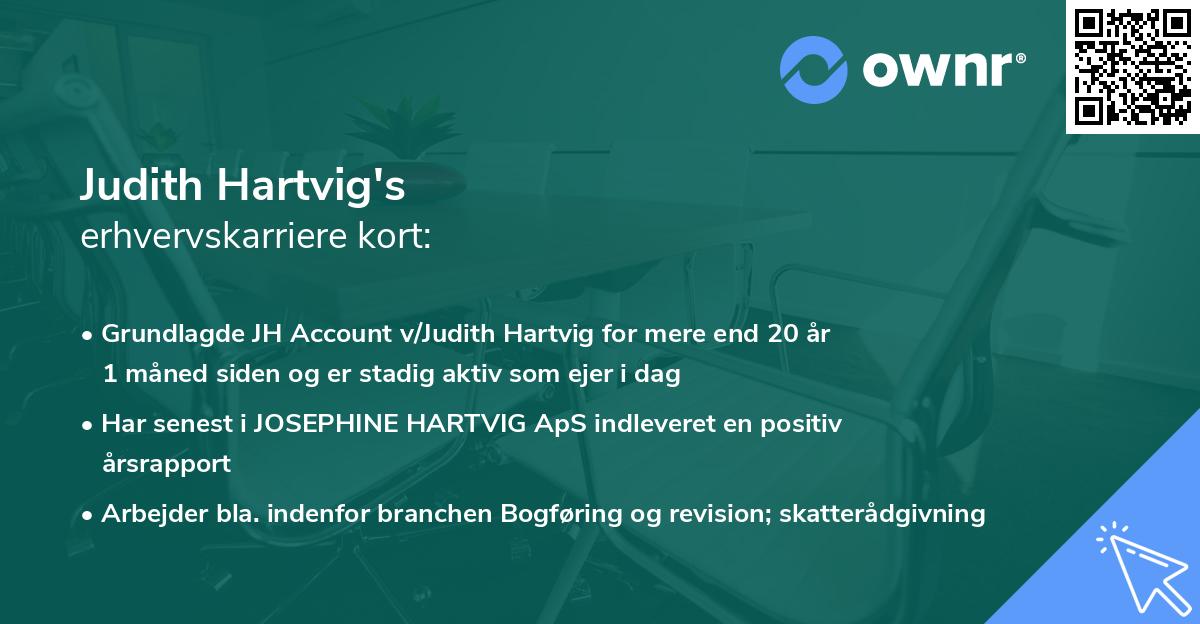 ownr®

Judith Hartvig's
erhvervskarriere kort:

• Grundlagde JH Account v/Judith Hartvig for mere end 20 år 1 måned siden og er stadig aktiv som ejer i dag

• Har senest i JOSEPHINE HARTVIG ApS indleveret en positiv årsrapport

• Arbejder bla. indenfor branchen Bogføring og revision; skatterådgivning